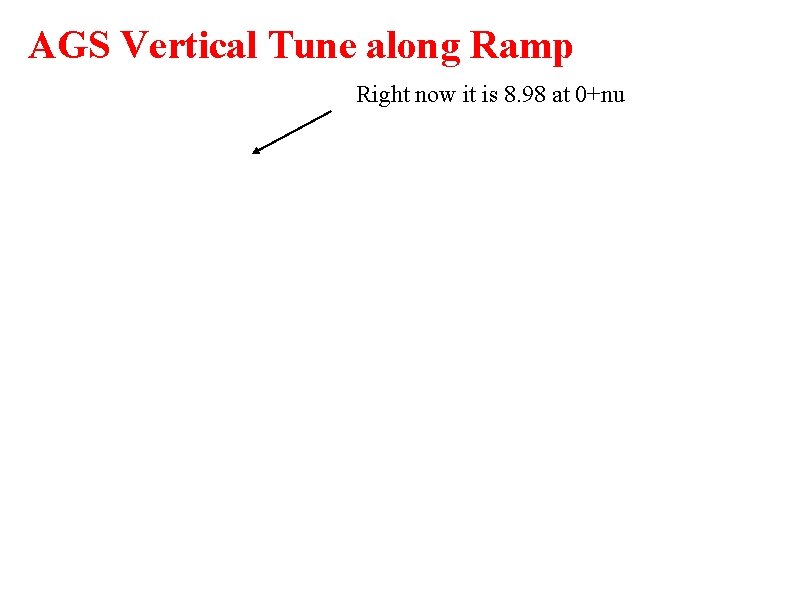 AGS Vertical Tune along Ramp

Right now it is 8.98 at 0+nu